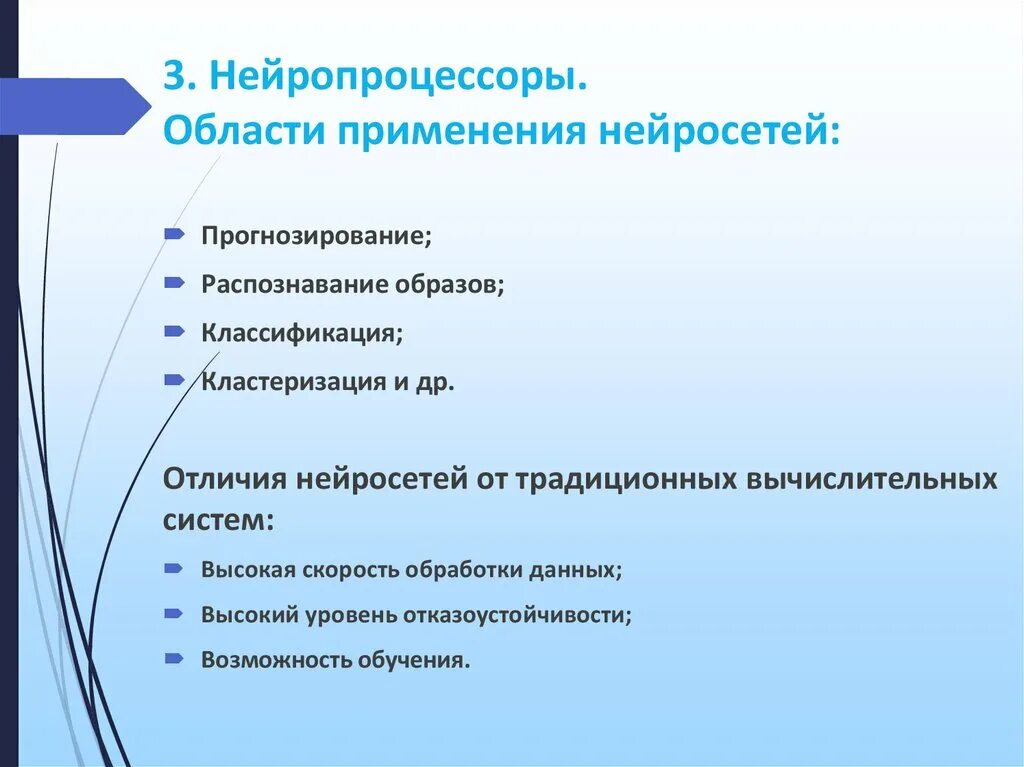 3. Нейропроцессоры.
Области применения нейросетей:

Прогнозирование;
Распознавание образов;
Классификация;
Кластеризация и др.

Отличия нейросетей от традиционных вычислительных систем:

Высокая скорость обработки данных;
Высокий уровень отказоустойчивости;
Возможность обучения.